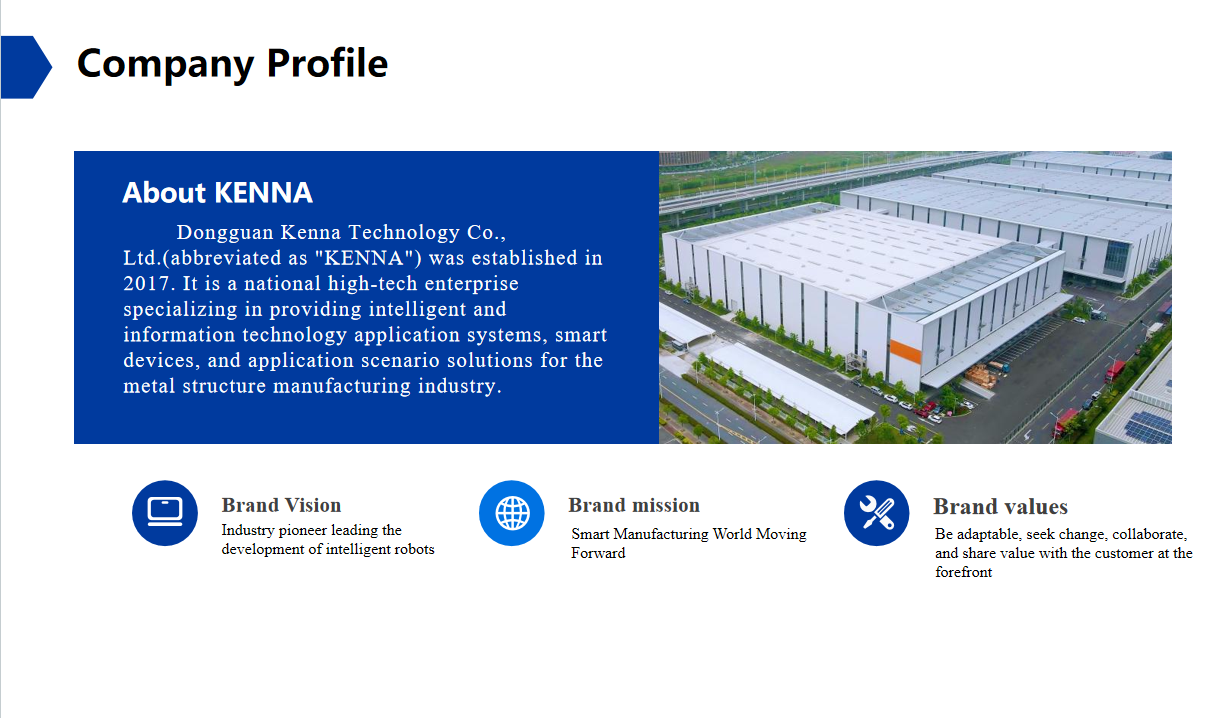 Company Profile

About KENNA

Dongguan Kenna Technology Co., Ltd.(abbreviated as "KENNA") was established in 2017. It is a national high-tech enterprise specializing in providing intelligent and information technology application systems, smart devices, and application scenario solutions for the metal structure manufacturing industry.

Brand Vision
Industry pioneer leading the development of intelligent robots

Brand mission
Smart Manufacturing World Moving Forward

Brand values
Be adaptable, seek change, collaborate, and share value with the customer at the forefront